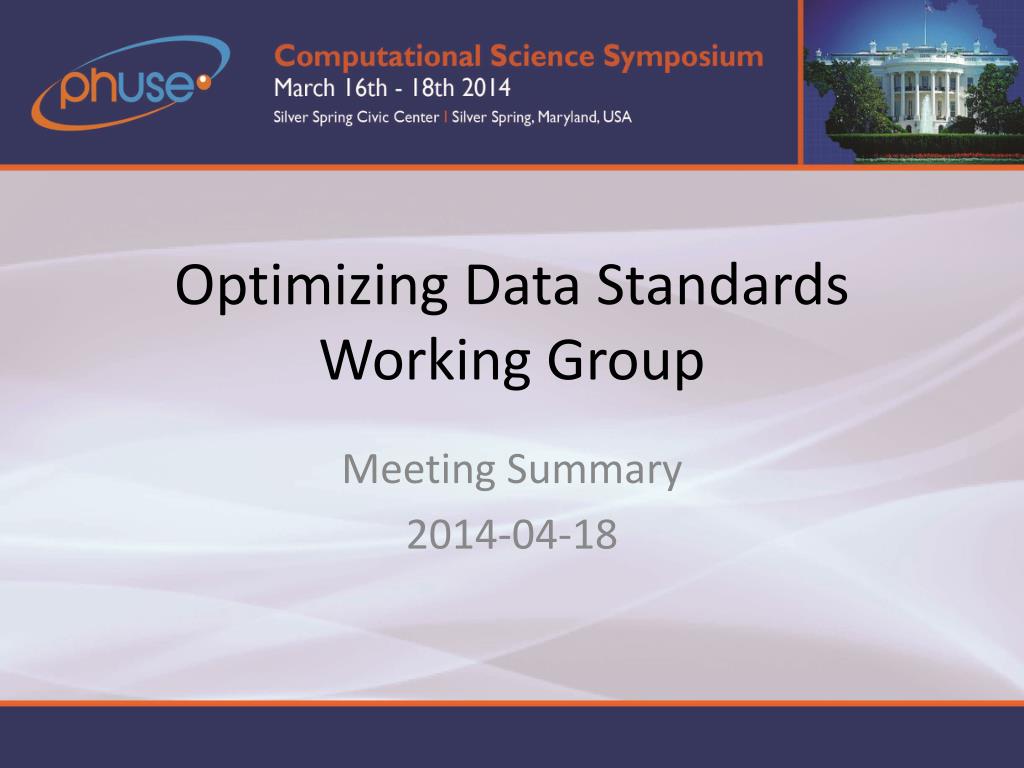 phuse

Computational Science Symposium
March 16th - 18th 2014
Silver Spring Civic Center | Silver Spring, Maryland, USA

Optimizing Data Standards Working Group

Meeting Summary
2014-04-18